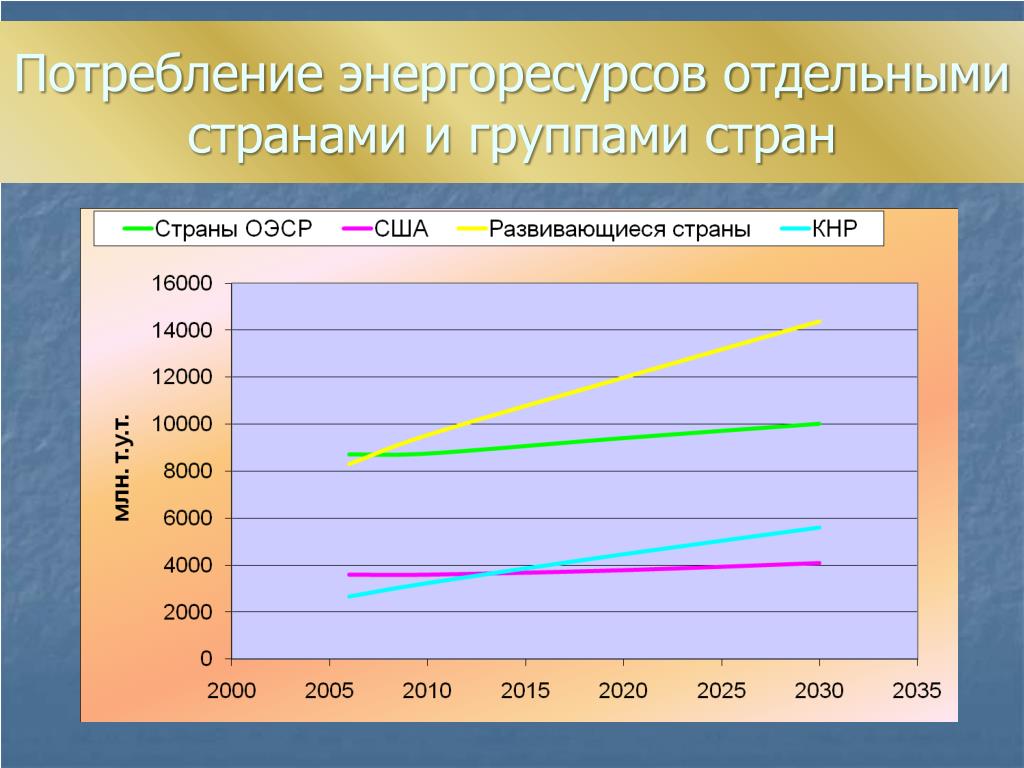 Потребление энергоресурсов отдельными странами и группами стран

Страны ОЭСР
США
Развивающиеся страны
КНР

млн. т.у.т.

16000
14000
12000
10000
8000
6000
4000
2000
0

2000
2005
2010
2015
2020
2025
2030
2035